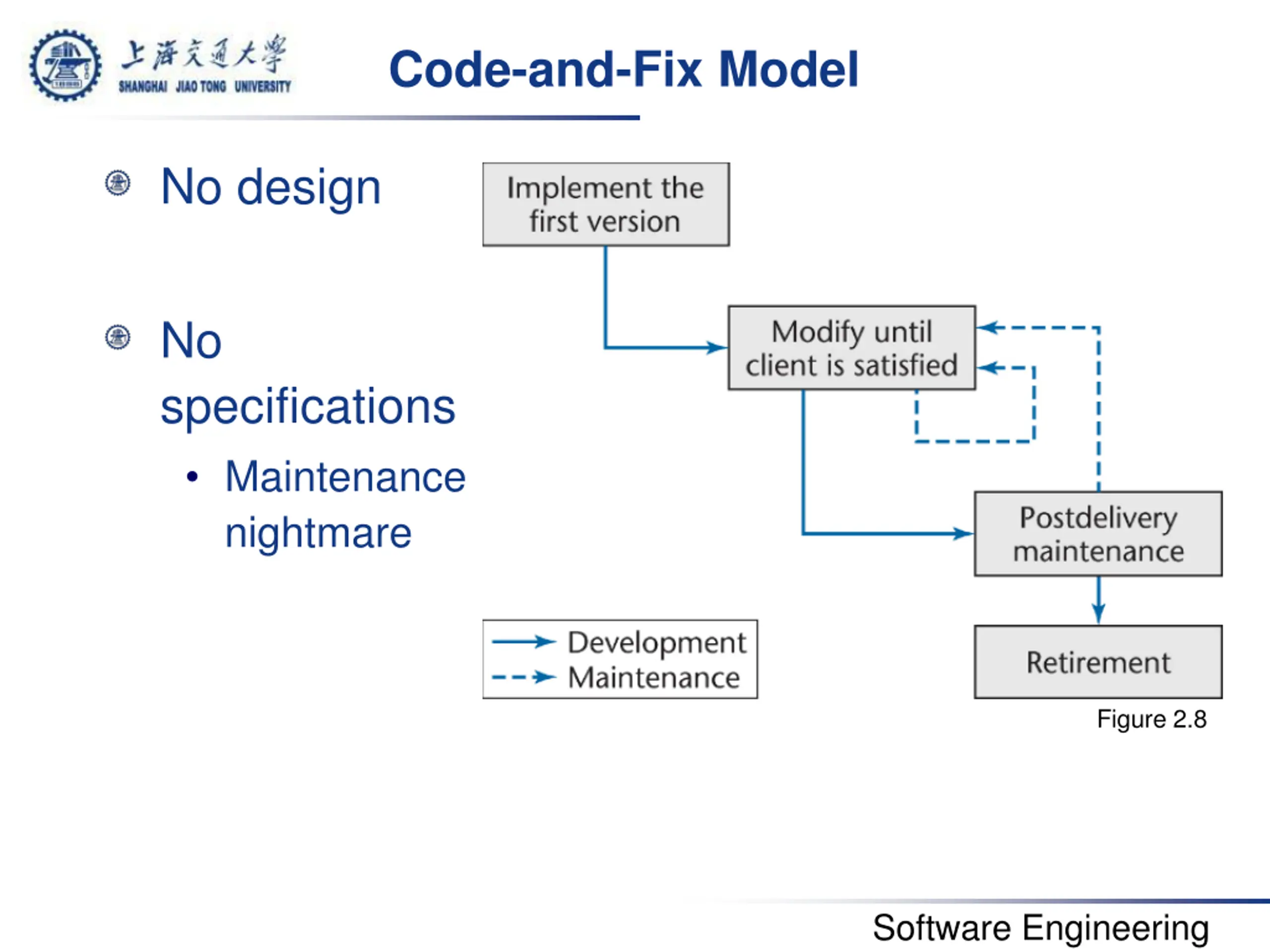 上海交通大學
SHANGHAI JIAO TONG UNIVERSITY

Code-and-Fix Model

No design

No specifications

• Maintenance nightmare

Implement the first version

Modify until client is satisfied

Postdelivery maintenance

Retirement

Development
Maintenance

Figure 2.8

Software Engineering